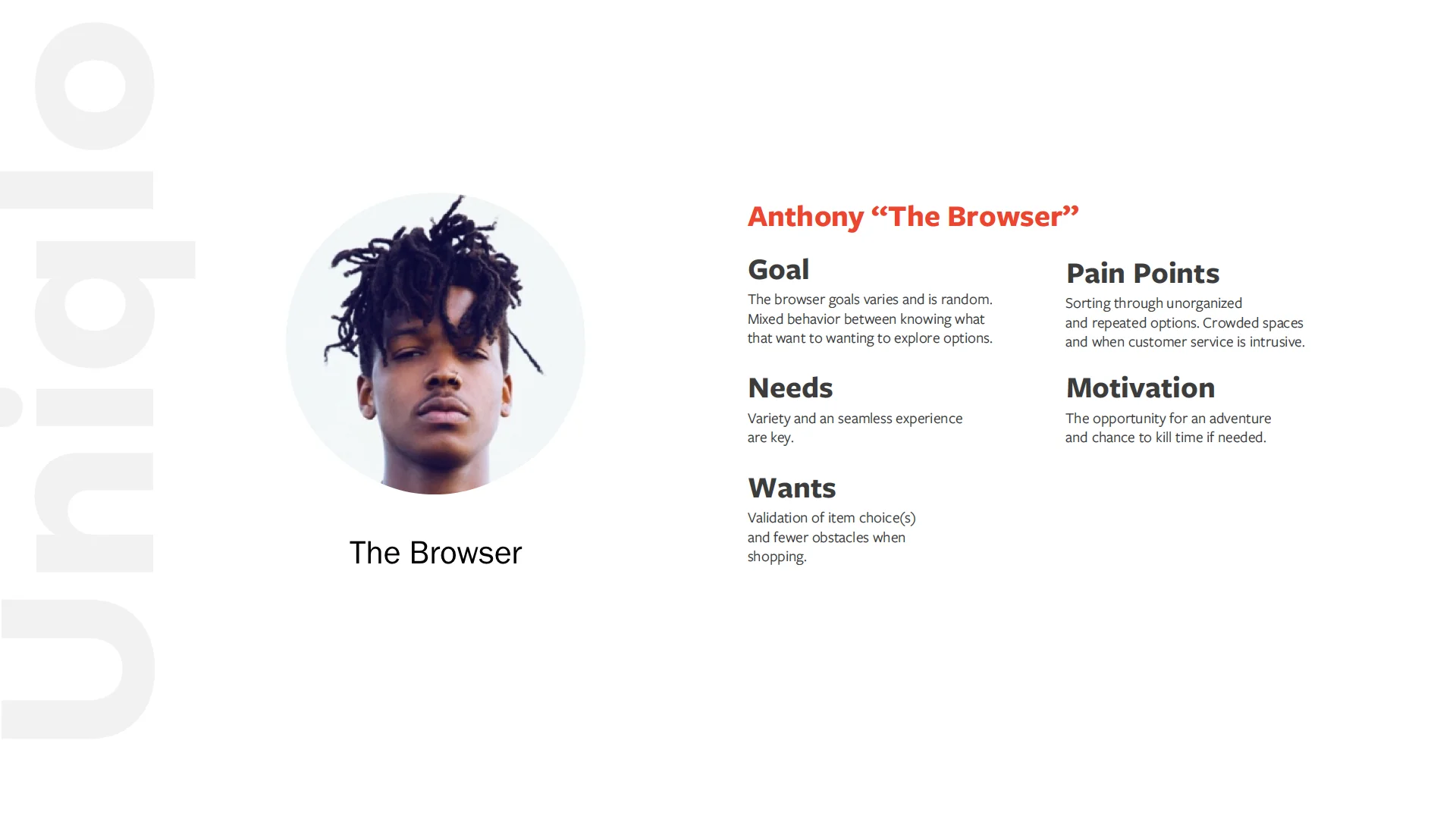 Uniqlo

The Browser

Anthony “The Browser”

Goal

The browser goals varies and is random. Mixed behavior between knowing what that want to wanting to explore options.

Needs

Variety and an seamless experience are key.

Wants

Validation of item choice(s) and fewer obstacles when shopping.

Pain Points

Sorting through unorganized and repeated options. Crowded spaces and when customer service is intrusive.

Motivation

The opportunity for an adventure and chance to kill time if needed.